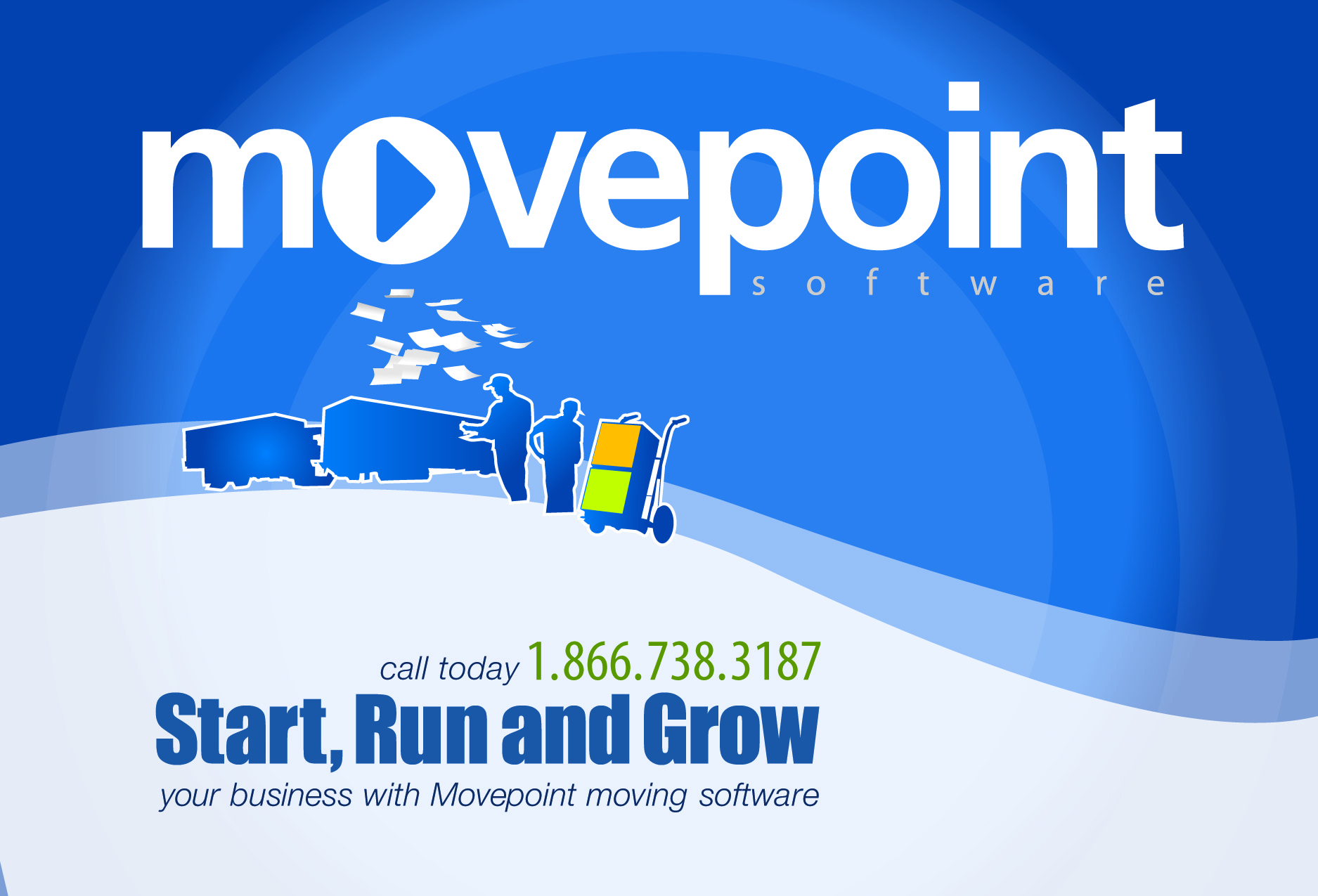 movepoint
software

call today 1.866.738.3187
Start, Run and Grow
your business with Movepoint moving software